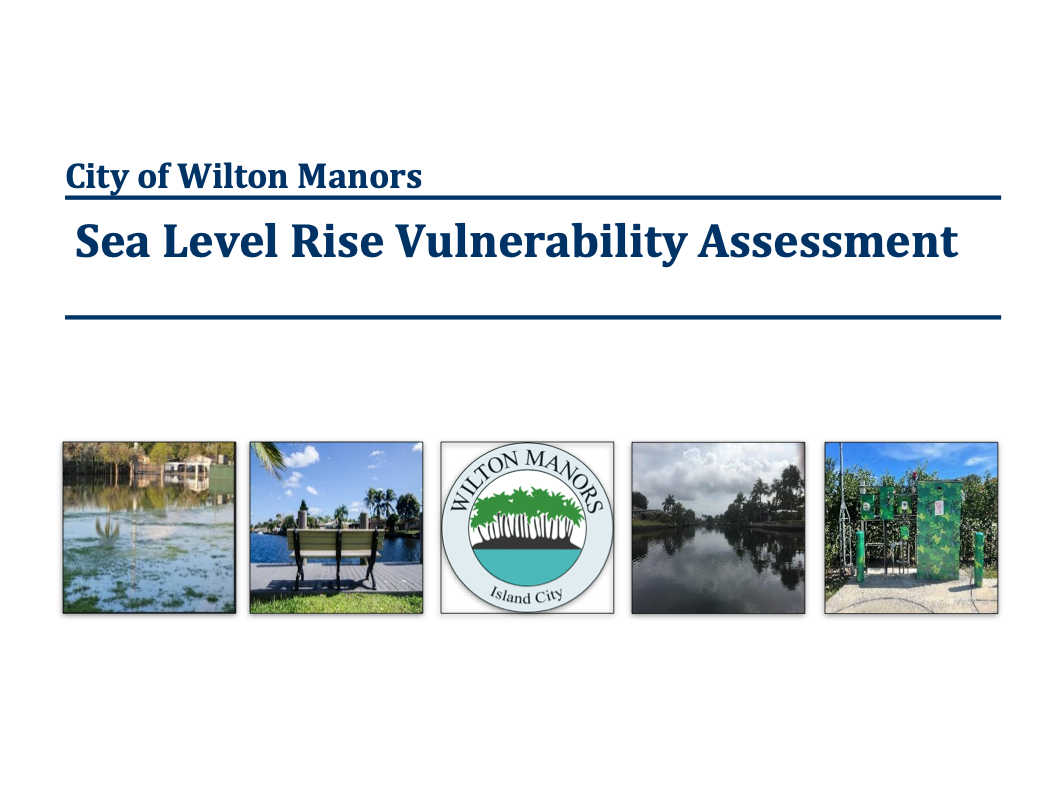 City of Wilton Manors

Sea Level Rise Vulnerability Assessment

WILTON MANORS

Island City